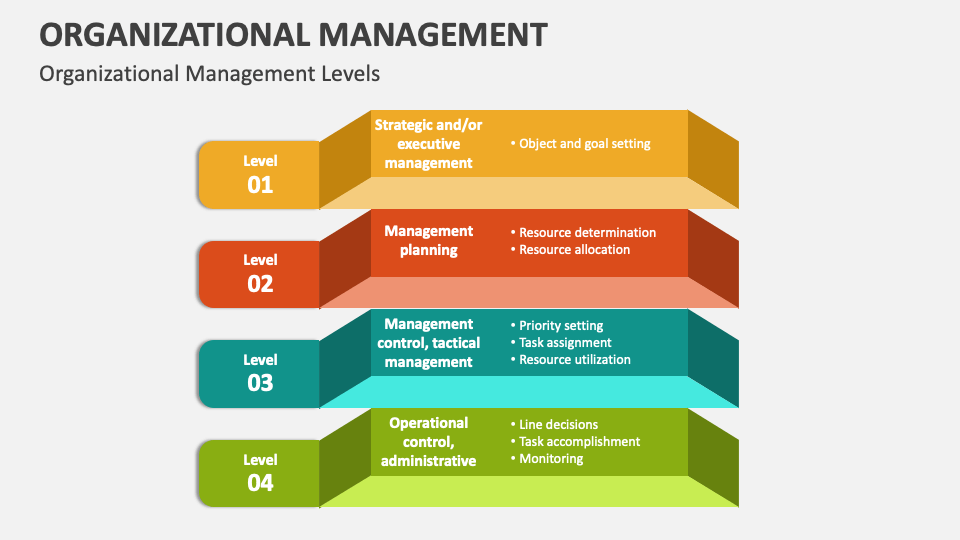 ORGANIZATIONAL MANAGEMENT

Organizational Management Levels

Level 01

Strategic and/or executive management

• Object and goal setting

Level 02

Management planning

• Resource determination
• Resource allocation

Level 03

Management control, tactical management

• Priority setting
• Task assignment
• Resource utilization

Level 04

Operational control, administrative

• Line decisions
• Task accomplishment
• Monitoring